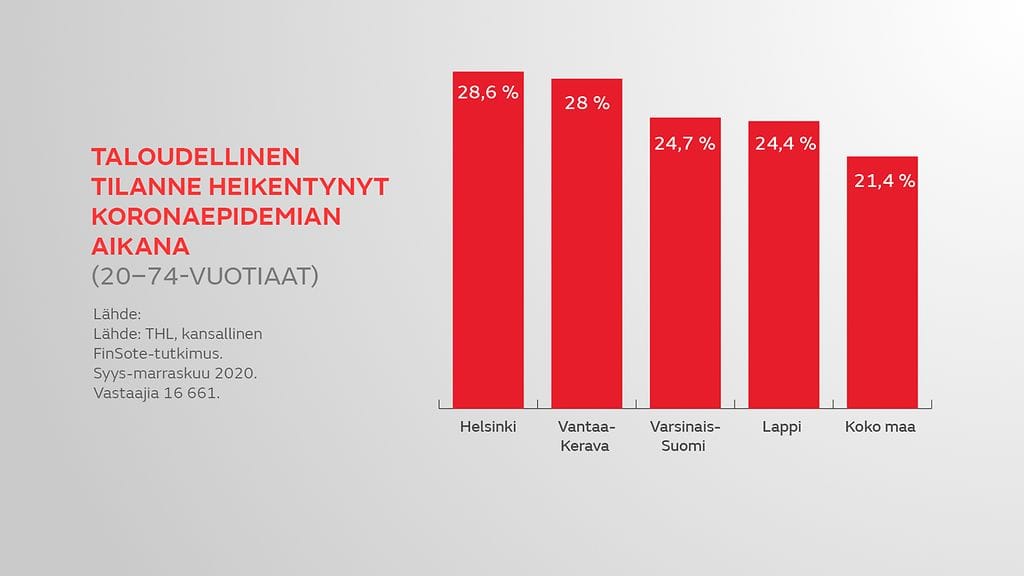 TALOUDELLINEN TILANNE HEIKENTYNYT KORONAEPIDEMIAN AIKANA
(20–74-VUOTIAAT)

Lähde:
Lähde: THL, kansallinen FinSote-tutkimus.
Syys-marraskuu 2020.
Vastaajia 16 661.

28,6 %
28 %
24,7 %
24,4 %
21,4 %

Helsinki
Vantaa-Kerava
Varsinais-Suomi
Lappi
Koko maa